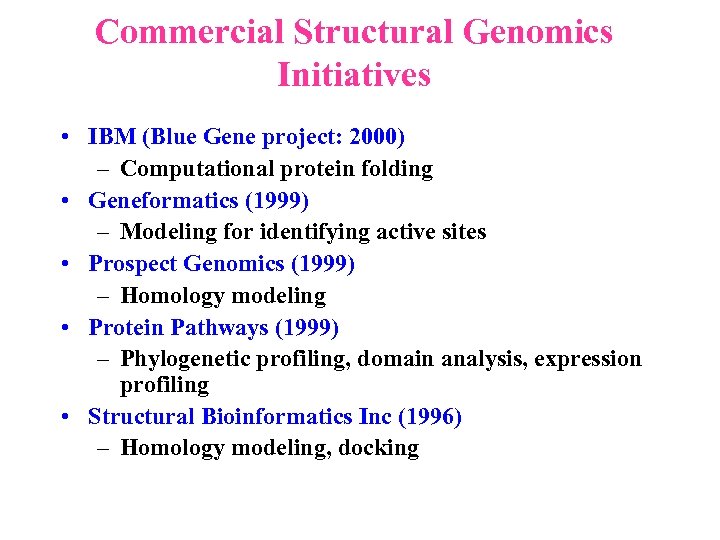 Commercial Structural Genomics Initiatives

• IBM (Blue Gene project: 2000)
– Computational protein folding
• Geneformatics (1999)
– Modeling for identifying active sites
• Prospect Genomics (1999)
– Homology modeling
• Protein Pathways (1999)
– Phylogenetic profiling, domain analysis, expression profiling
• Structural Bioinformatics Inc (1996)
– Homology modeling, docking